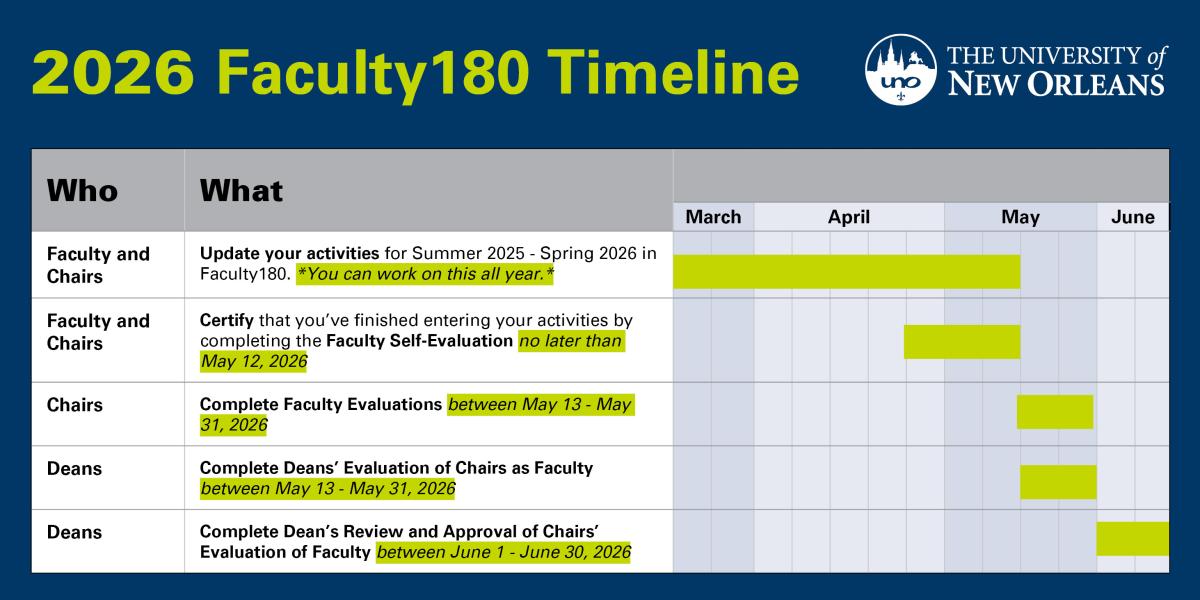 2026 Faculty180 Timeline

uno

THE UNIVERSITY of NEW ORLEANS

| Who | What | March | April | May | June |
|---|---|---|---|---|---|
| Faculty and Chairs | Update your activities for Summer 2025 - Spring 2026 in Faculty180. *You can work on this all year.* | | | | |
| Faculty and Chairs | Certify that you've finished entering your activities by completing the Faculty Self-Evaluation no later than May 12, 2026 | | | | |
| Chairs | Complete Faculty Evaluations between May 13 - May 31, 2026 | | | | |
| Deans | Complete Deans' Evaluation of Chairs as Faculty between May 13 - May 31, 2026 | | | | |
| Deans | Complete Dean's Review and Approval of Chairs' Evaluation of Faculty between June 1 - June 30, 2026 | | | | |